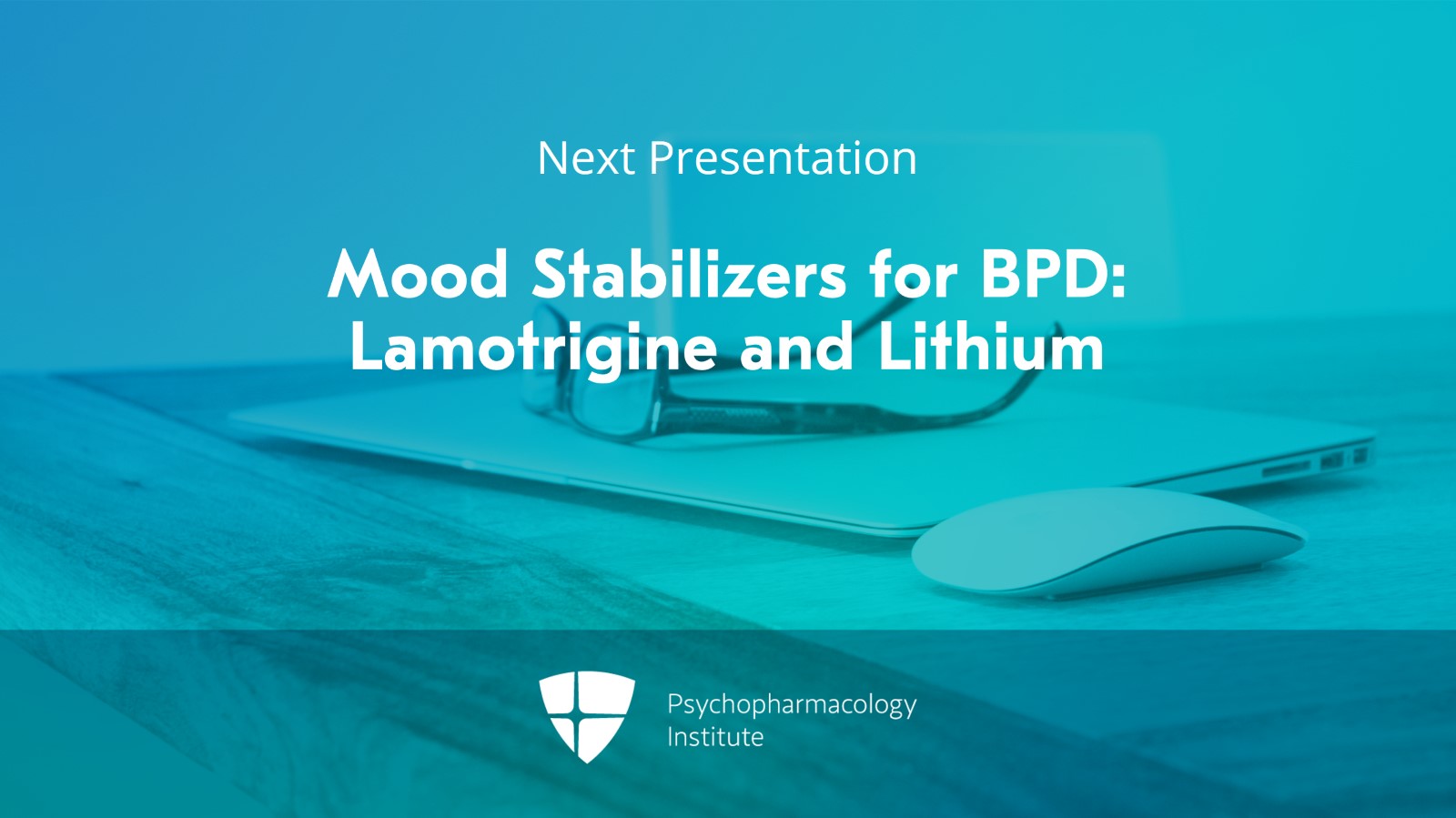 Next Presentation

Mood Stabilizers for BPD: Lamotrigine and Lithium

Psychopharmacology Institute